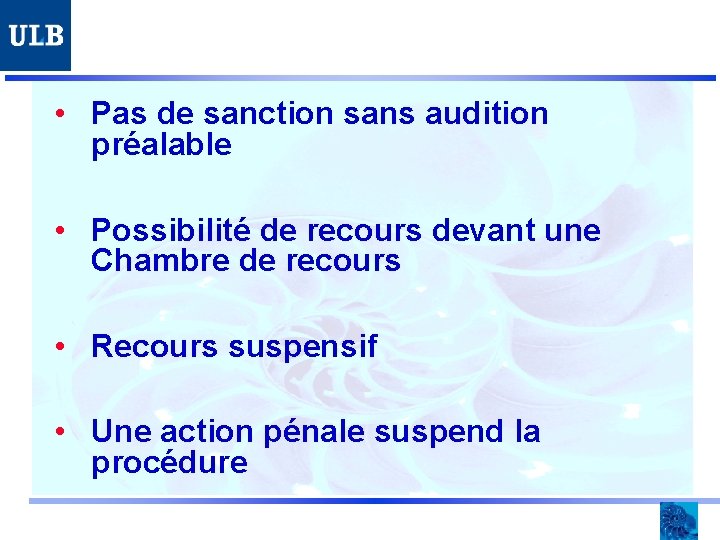 ULB

• Pas de sanction sans audition préalable

• Possibilité de recours devant une Chambre de recours

• Recours suspensif

• Une action pénale suspend la procédure